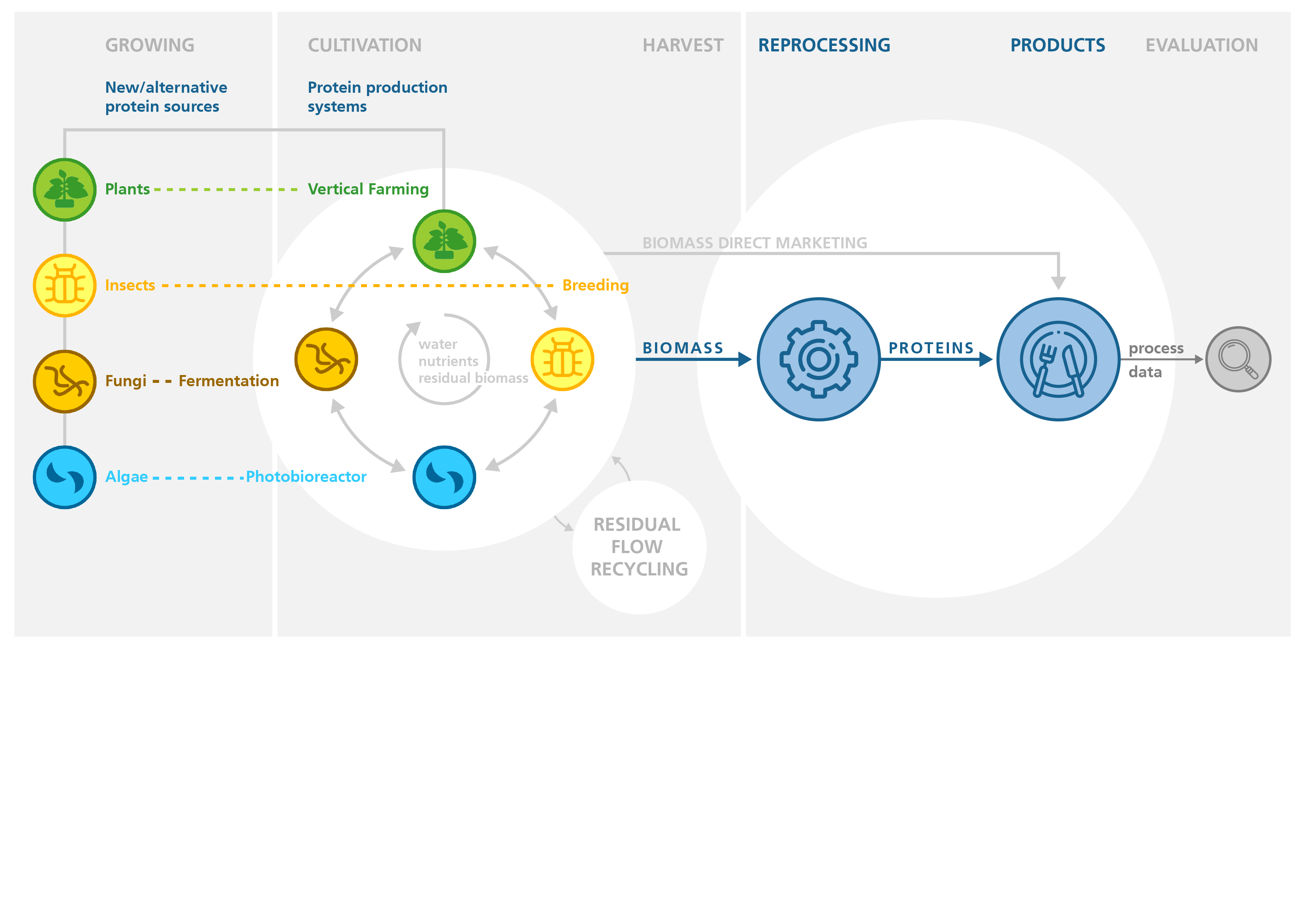 GROWING

CULTIVATION

HARVEST

REPROCESSING

PRODUCTS

EVALUATION

New/alternative protein sources

Protein production systems

Plants Vertical Farming

Insects Breeding

Fungi Fermentation

Algae Photobioreactor

water
nutrients
residual biomass

BIOMASS DIRECT MARKETING

BIOMASS

PROTEINS

process data

RESIDUAL FLOW RECYCLING